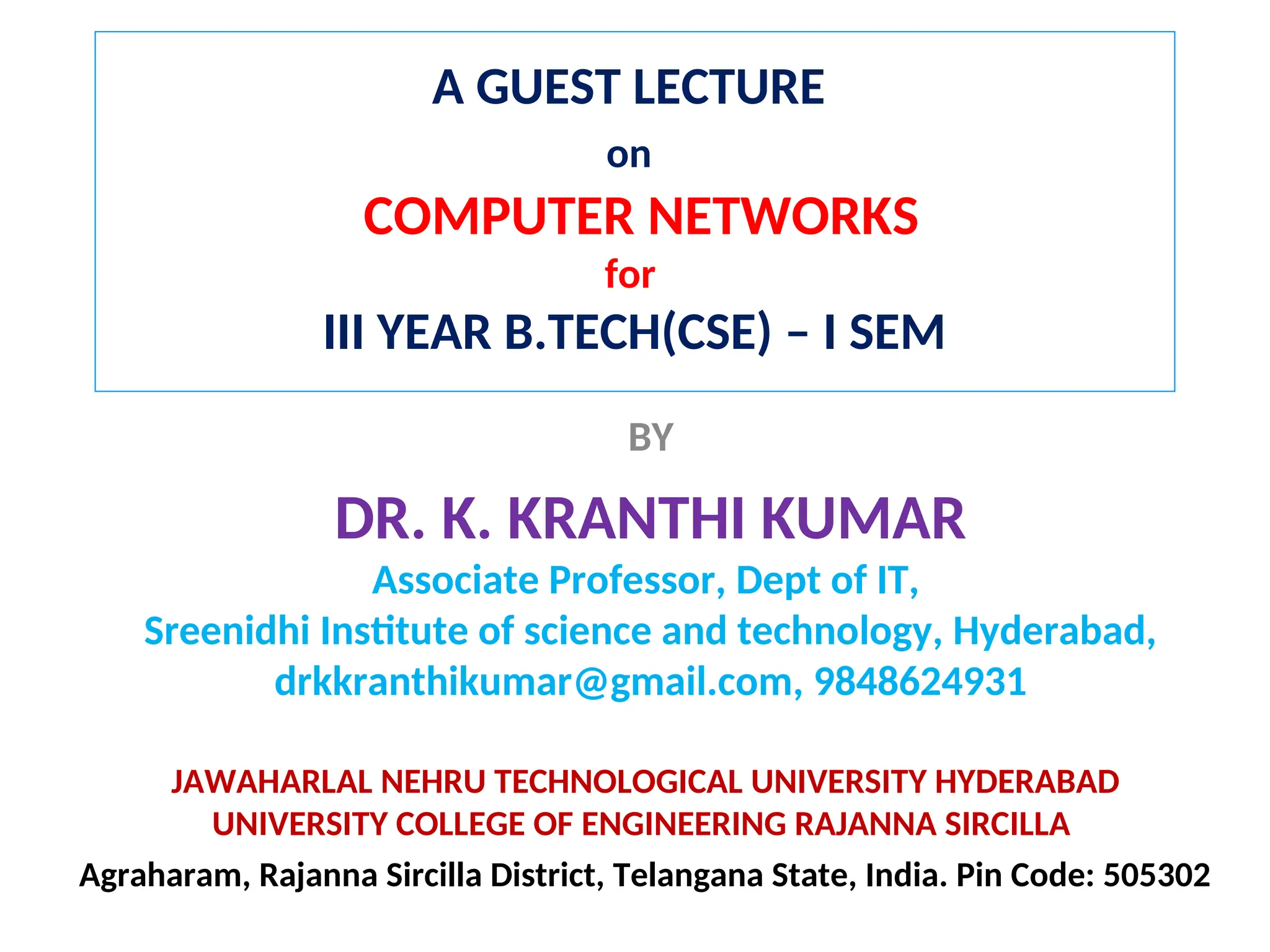 A GUEST LECTURE
on
COMPUTER NETWORKS
for
III YEAR B.TECH(CSE) – I SEM

BY

DR. K. KRANTHI KUMAR
Associate Professor, Dept of IT,
Sreenidhi Institute of science and technology, Hyderabad,
drkkranthikumar@gmail.com, 9848624931

JAWAHARLAL NEHRU TECHNOLOGICAL UNIVERSITY HYDERABAD
UNIVERSITY COLLEGE OF ENGINEERING RAJANNA SIRCILLA
Agraharam, Rajanna Sircilla District, Telangana State, India. Pin Code: 505302